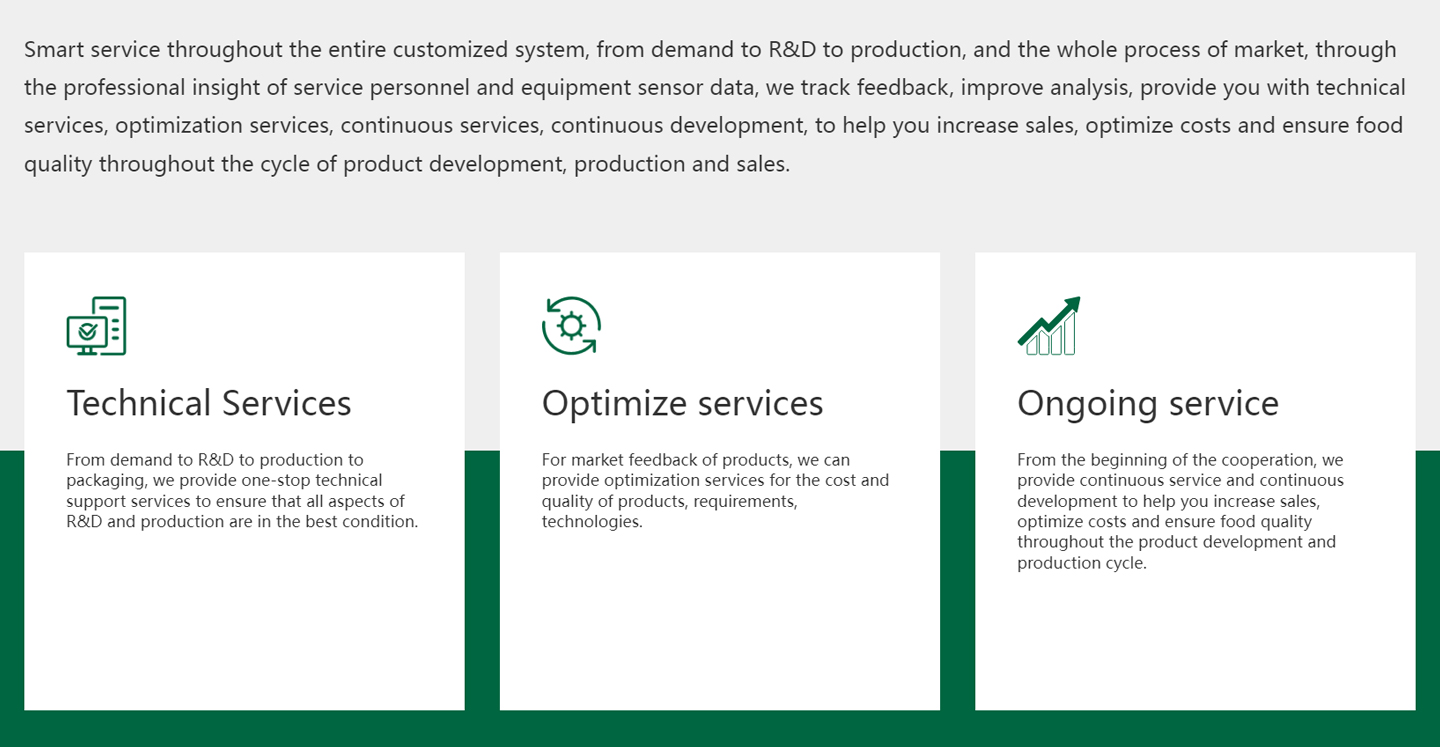 Smart service throughout the entire customized system, from demand to R&D to production, and the whole process of market, through the professional insight of service personnel and equipment sensor data, we track feedback, improve analysis, provide you with technical services, optimization services, continuous services, continuous development, to help you increase sales, optimize costs and ensure food quality throughout the cycle of product development, production and sales.

Technical Services

From demand to R&D to production to packaging, we provide one-stop technical support services to ensure that all aspects of R&D and production are in the best condition.

Optimize services

For market feedback of products, we can provide optimization services for the cost and quality of products, requirements, technologies.

Ongoing service

From the beginning of the cooperation, we provide continuous service and continuous development to help you increase sales, optimize costs and ensure food quality throughout the product development and production cycle.